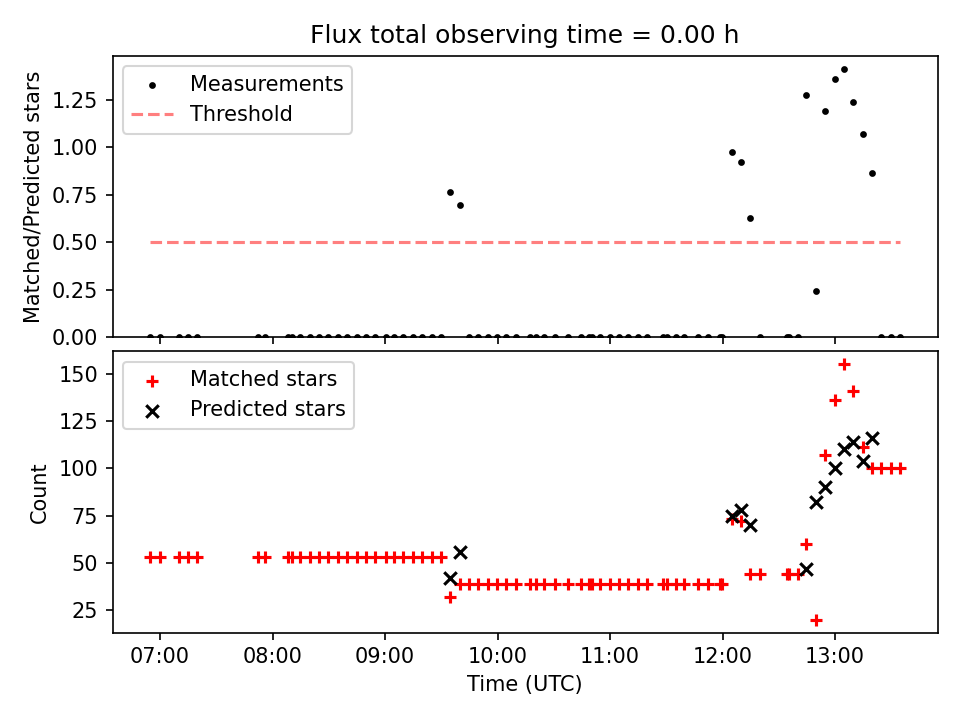 Flux total observing time = 0.00 h

Measurements
Threshold

Matched/Predicted stars

1.25
1.00
0.75
0.50
0.25
0.00

Matched stars
Predicted stars

Count

150
125
100
75
50
25

07:00
08:00
09:00
10:00
11:00
12:00
13:00

Time (UTC)